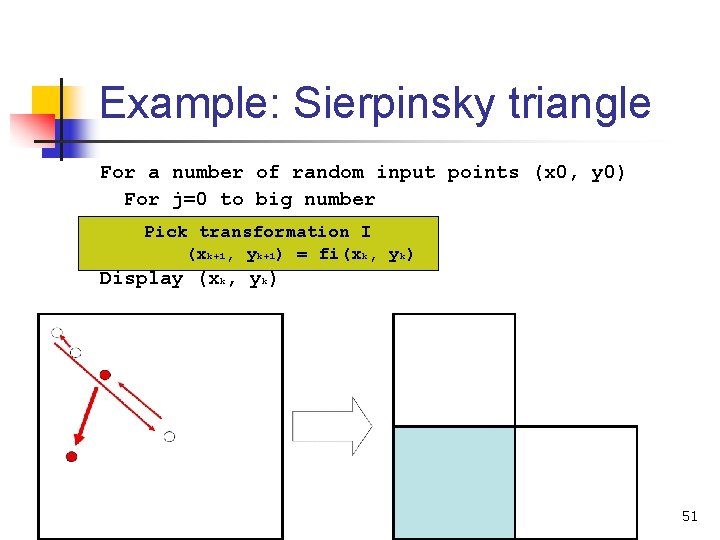 Example: Sierpinsky triangle

For a number of random input points (x0, y0)
For j=0 to big number
Pick transformation I
$(x_{k+1}, y_{k+1}) = fi(x_k, y_k)$
Display $(x_k, y_k)$

51